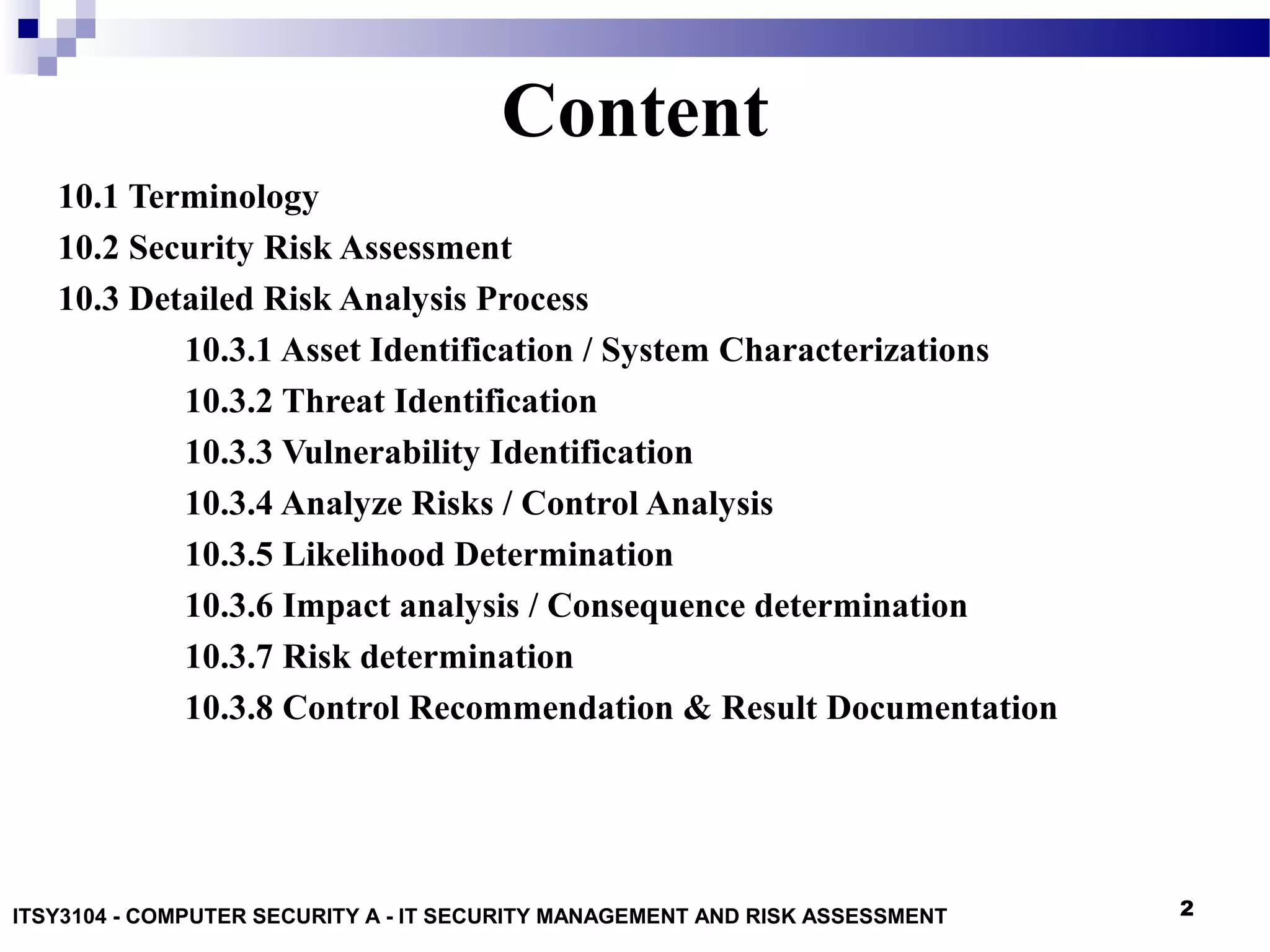 Content

10.1 Terminology

10.2 Security Risk Assessment

10.3 Detailed Risk Analysis Process

10.3.1 Asset Identification / System Characterizations

10.3.2 Threat Identification

10.3.3 Vulnerability Identification

10.3.4 Analyze Risks / Control Analysis

10.3.5 Likelihood Determination

10.3.6 Impact analysis / Consequence determination

10.3.7 Risk determination

10.3.8 Control Recommendation & Result Documentation

ITSY3104 - COMPUTER SECURITY A - IT SECURITY MANAGEMENT AND RISK ASSESSMENT

2